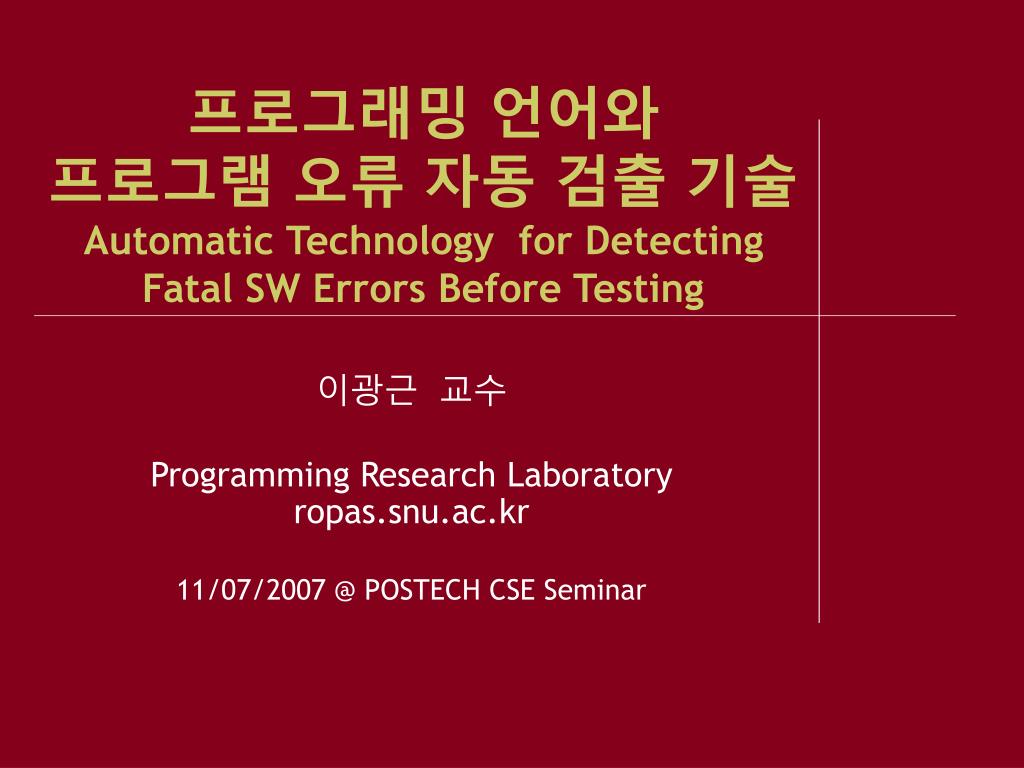 프로그래밍 언어와
프로그램 오류 자동 검출 기술
Automatic Technology for Detecting Fatal SW Errors Before Testing

이광근 교수

Programming Research Laboratory
ropas.snu.ac.kr

11/07/2007 @ POSTECH CSE Seminar